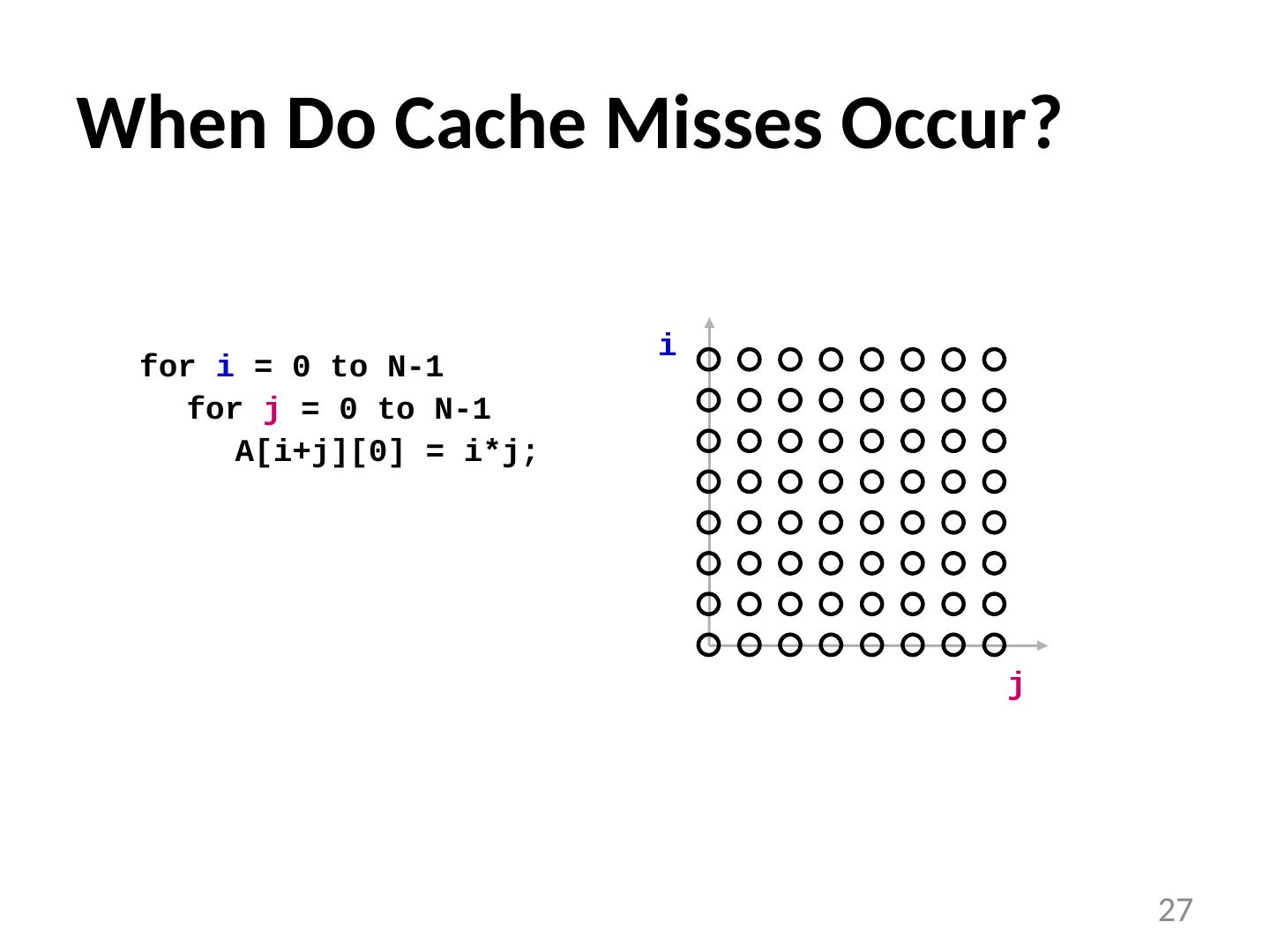 When Do Cache Misses Occur?

for i = 0 to N-1
for j = 0 to N-1
A[i+j][0] = i*j;

i

j

27